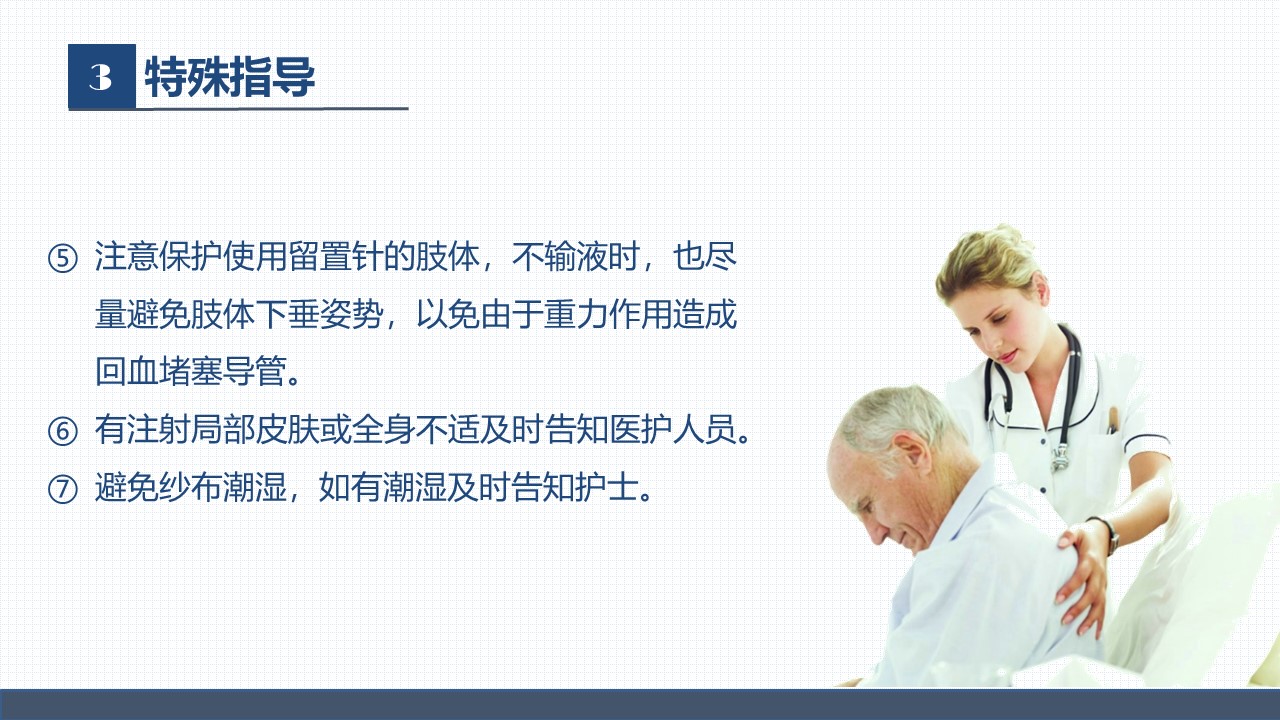 3 特殊指导

⑤ 注意保护使用留置针的肢体，不输液时，也尽量避免肢体下垂姿势，以免由于重力作用造成回血堵塞导管。

⑥ 有注射局部皮肤或全身不适及时告知医护人员。

⑦ 避免纱布潮湿，如有潮湿及时告知护士。